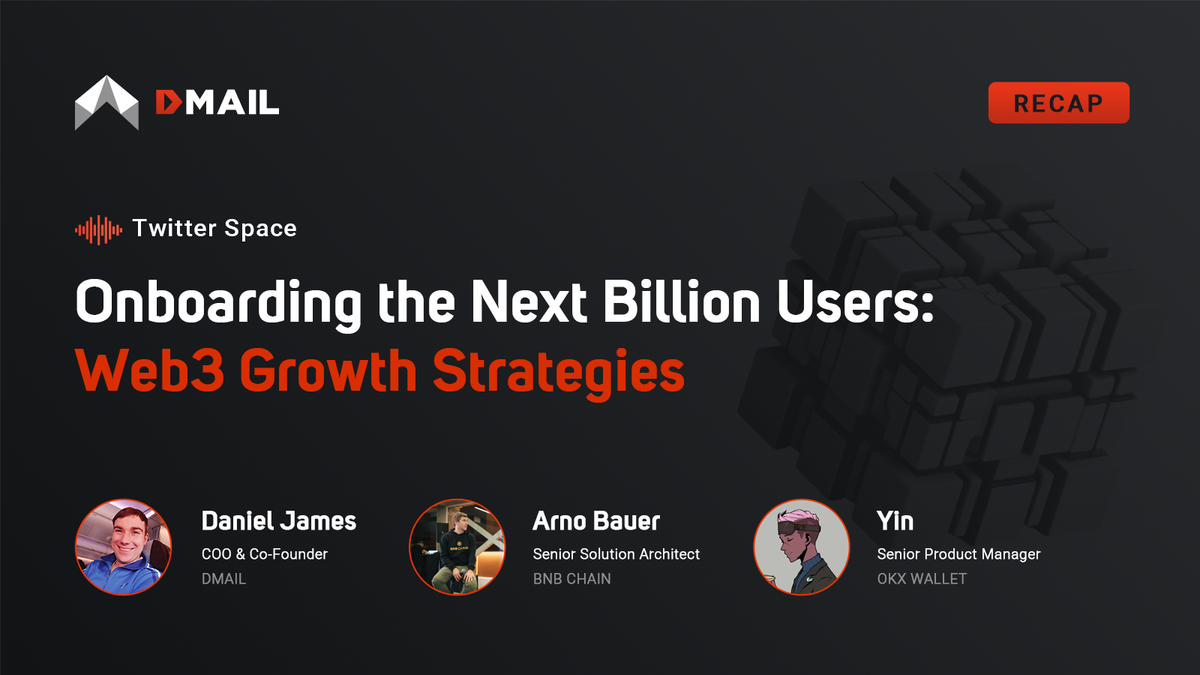 DMAIL

RECAP

Twitter Space

Onboarding the Next Billion Users: Web3 Growth Strategies

Daniel James
COO & Co-Founder
DMAIL

Arno Bauer
Senior Solution Architect
BNB CHAIN

Yin
Senior Product Manager
OKX WALLET